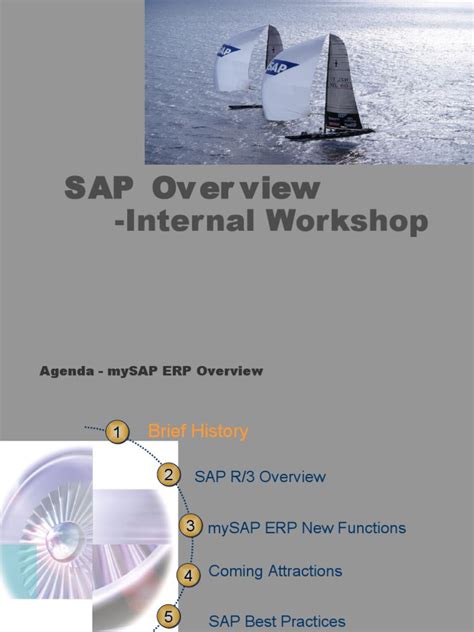 SAP SAP

SAP Overview
-Internal Workshop

Agenda - mySAP ERP Overview

1 Brief History
2 SAP R/3 Overview
3 mySAP ERP New Functions
4 Coming Attractions
5 SAP Best Practices